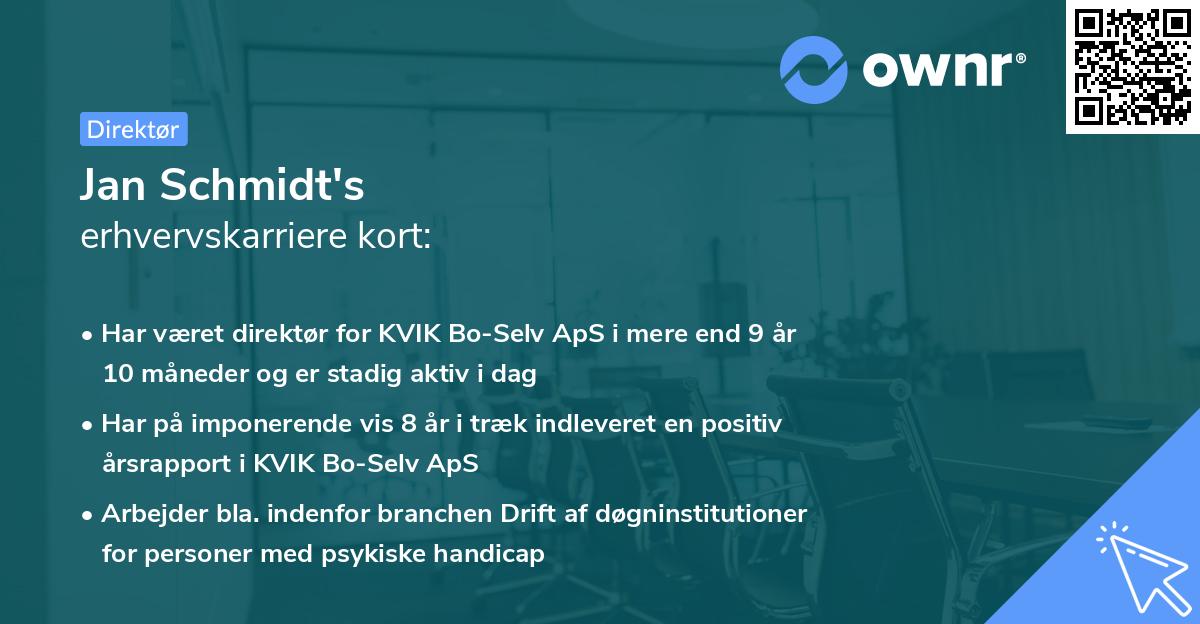 ownr®

Direktør

Jan Schmidt's
erhvervskarriere kort:

• Har været direktør for KVIK Bo-Selv ApS i mere end 9 år 10 måneder og er stadig aktiv i dag

• Har på imponerende vis 8 år i træk indleveret en positiv årsrapport i KVIK Bo-Selv ApS

• Arbejder bla. indenfor branchen Drift af døgninstitutioner for personer med psykiske handicap